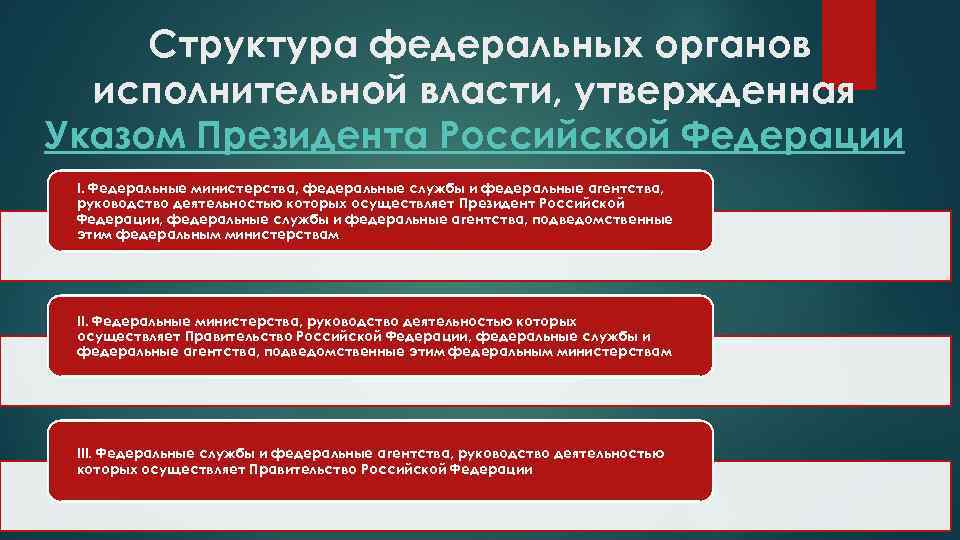 Структура федеральных органов исполнительной власти, утвержденная Указом Президента Российской Федерации

I. Федеральные министерства, федеральные службы и федеральные агентства, руководство деятельностью которых осуществляет Президент Российской Федерации, федеральные службы и федеральные агентства, подведомственные этим федеральным министерствам

II. Федеральные министерства, руководство деятельностью которых осуществляет Правительство Российской Федерации, федеральные службы и федеральные агентства, подведомственные этим федеральным министерствам

III. Федеральные службы и федеральные агентства, руководство деятельностью которых осуществляет Правительство Российской Федерации